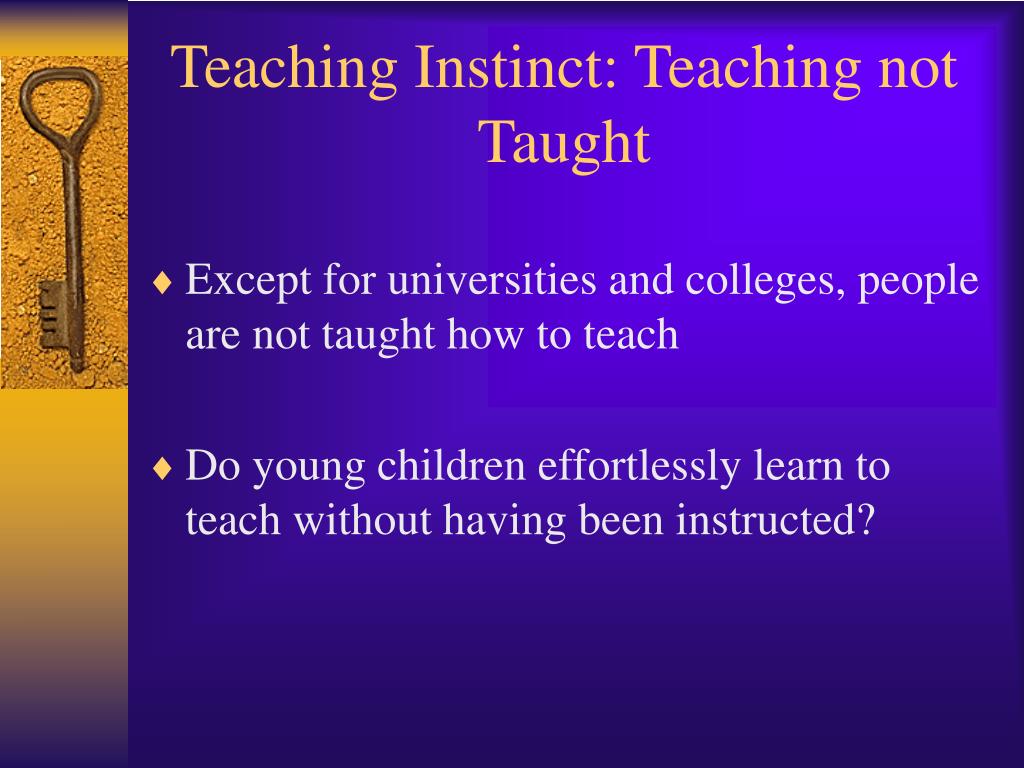 Teaching Instinct: Teaching not Taught

♦ Except for universities and colleges, people are not taught how to teach

♦ Do young children effortlessly learn to teach without having been instructed?